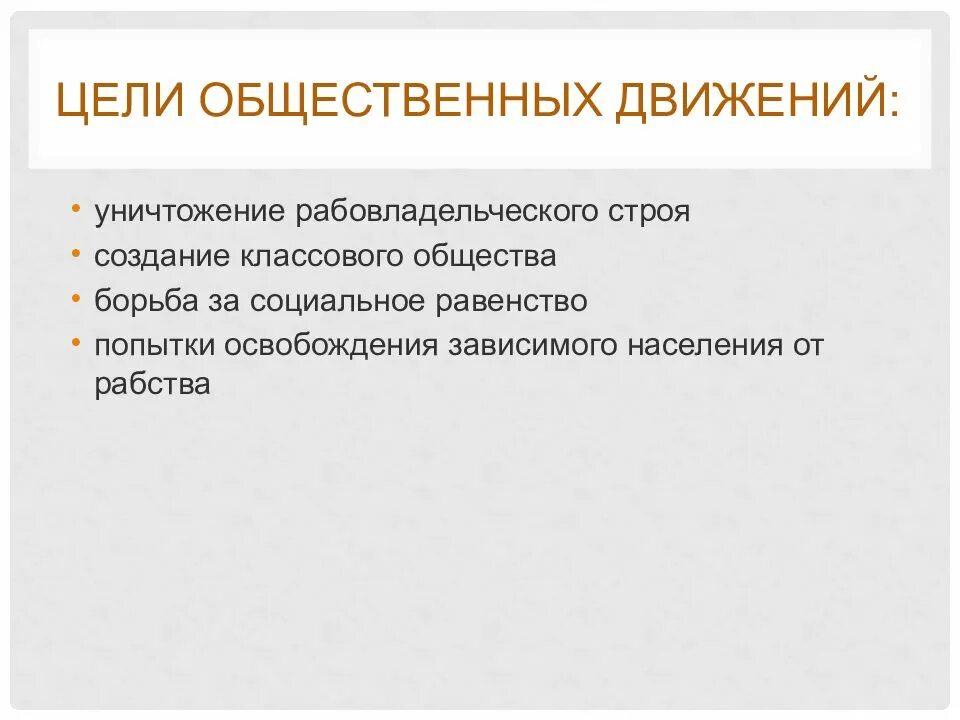 ЦЕЛИ ОБЩЕСТВЕННЫХ ДВИЖЕНИЙ:

• уничтожение рабовладельческого строя
• создание классового общества
• борьба за социальное равенство
• попытки освобождения зависимого населения от рабства